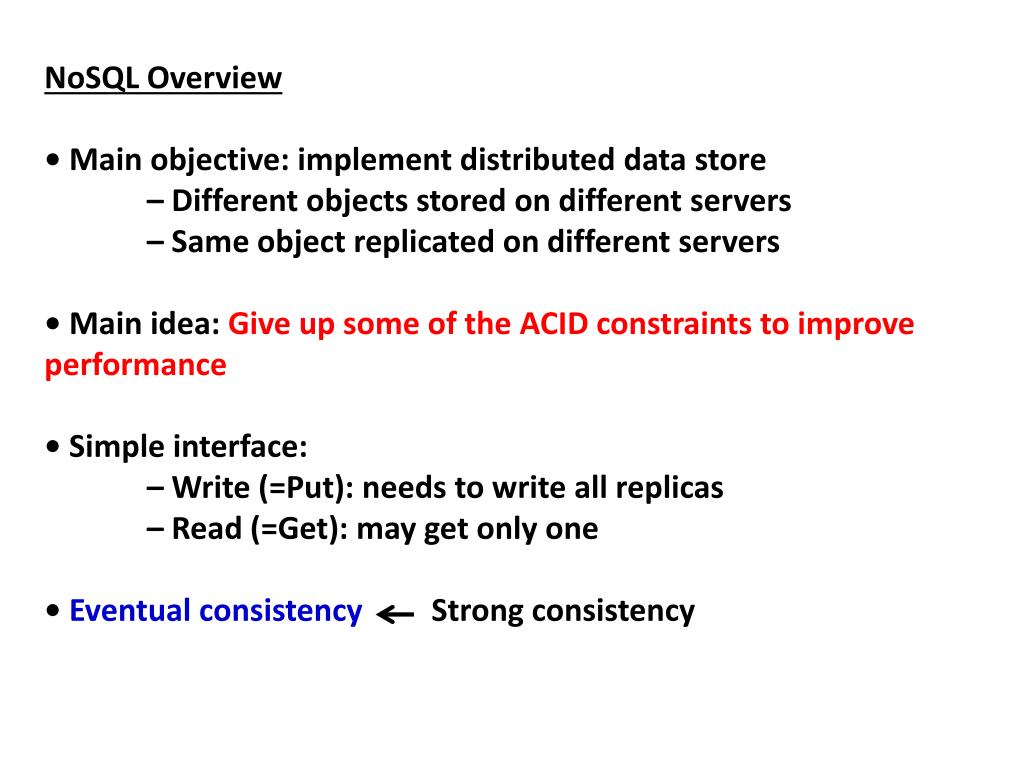 NoSQL Overview

• Main objective: implement distributed data store
– Different objects stored on different servers
– Same object replicated on different servers

• Main idea: Give up some of the ACID constraints to improve performance

• Simple interface:
– Write (=Put): needs to write all replicas
– Read (=Get): may get only one

• Eventual consistency ← Strong consistency